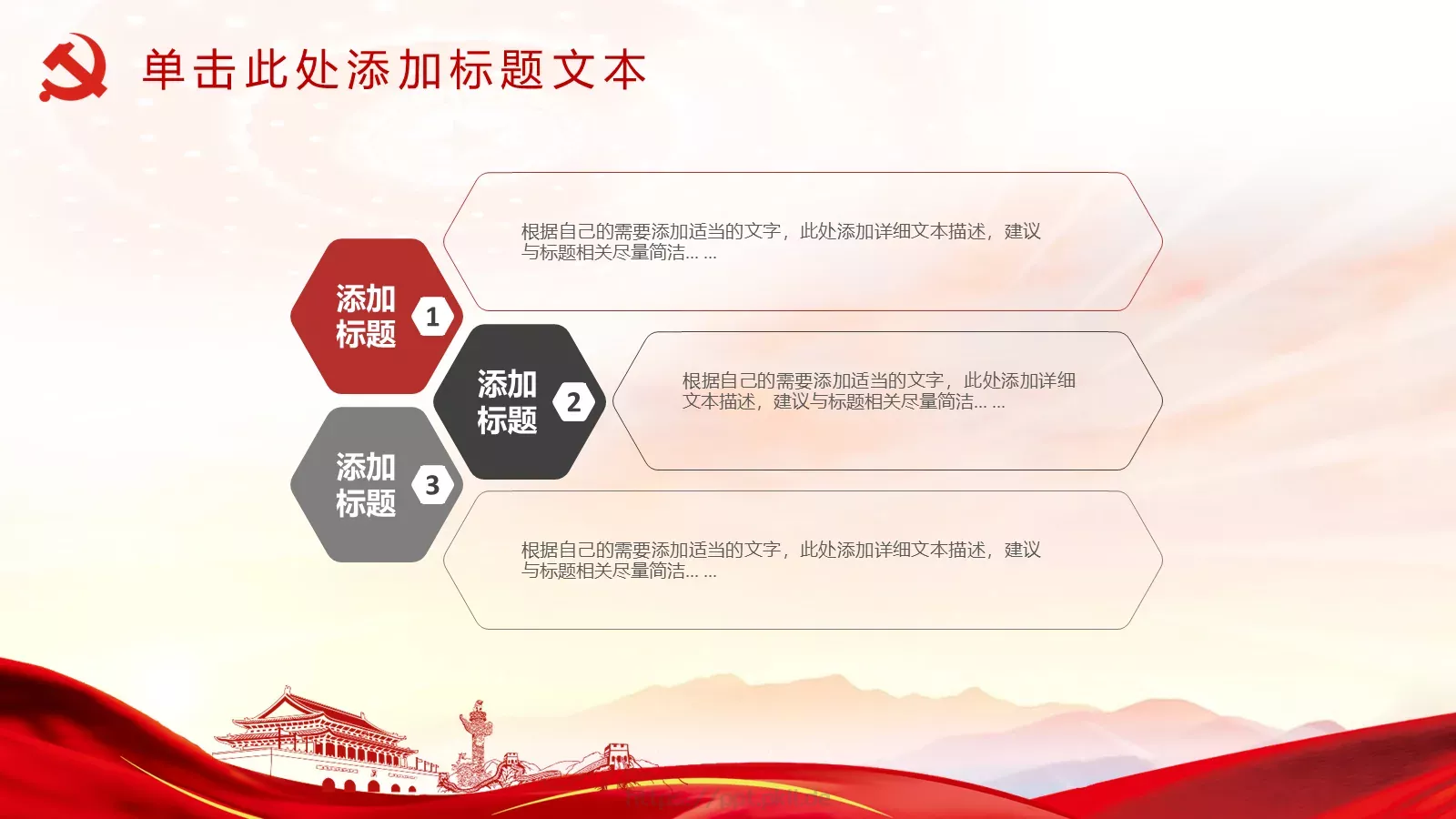 单击此处添加标题文本

添加标题 1

根据自己的需要添加适当的文字，此处添加详细文本描述，建议与标题相关尽量简洁... ...

添加标题 2

根据自己的需要添加适当的文字，此处添加详细文本描述，建议与标题相关尽量简洁... ...

添加标题 3

根据自己的需要添加适当的文字，此处添加详细文本描述，建议与标题相关尽量简洁... ...